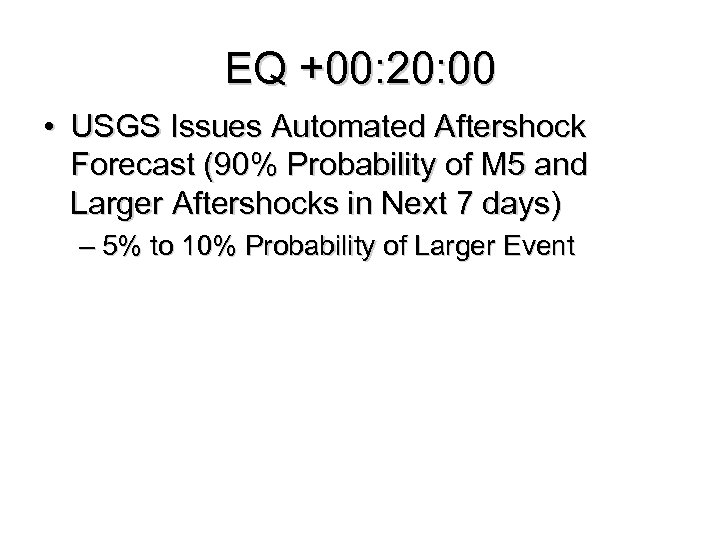 EQ +00:20:00

• USGS Issues Automated Aftershock Forecast (90% Probability of M5 and Larger Aftershocks in Next 7 days)

– 5% to 10% Probability of Larger Event